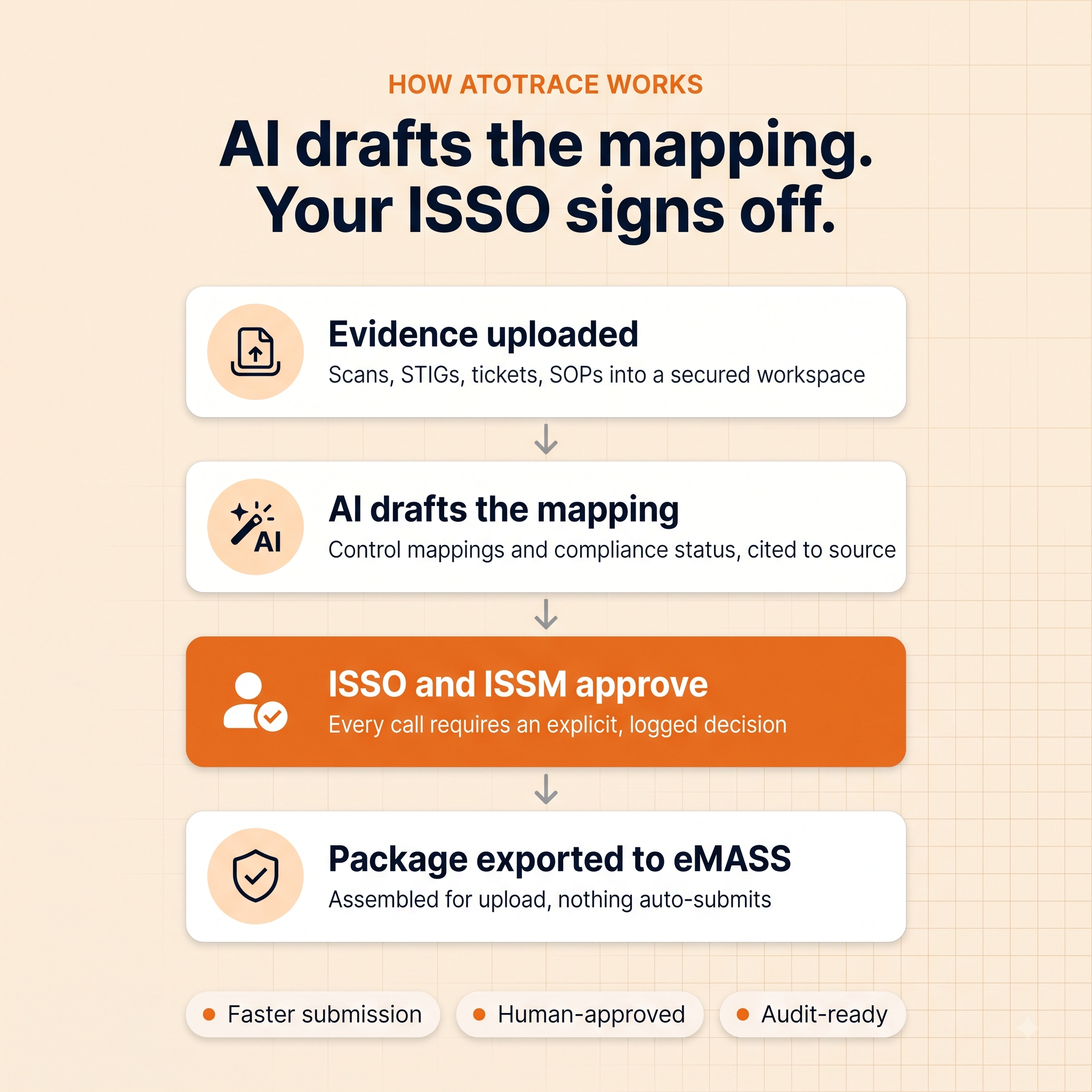 HOW ATOTRACE WORKS

AI drafts the mapping. Your ISSO signs off.

Evidence uploaded
Scans, STIGs, tickets, SOPs into a secured workspace

AI

AI drafts the mapping
Control mappings and compliance status, cited to source

ISSO and ISSM approve
Every call requires an explicit, logged decision

Package exported to eMASS
Assembled for upload, nothing auto-submits

Faster submission

Human-approved

Audit-ready